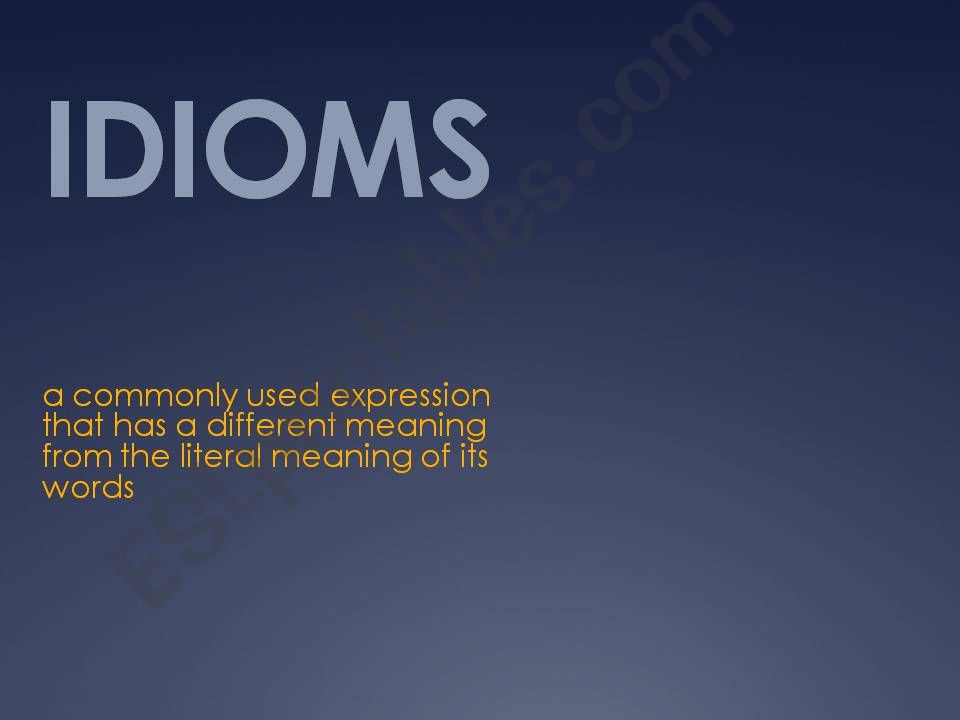 IDIOMS

a commonly used expression that has a different meaning from the literal meaning of its words

ESLprintables.com